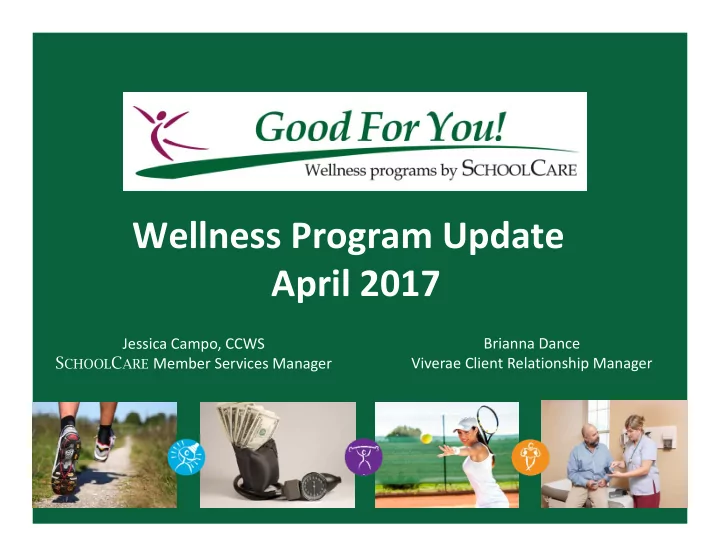 Good For You!
Wellness programs by SCHOOLCARE

Wellness Program Update
April 2017

Jessica Campo, CCWS
SCHOOLCARE Member Services Manager

Brianna Dance
Viverae Client Relationship Manager